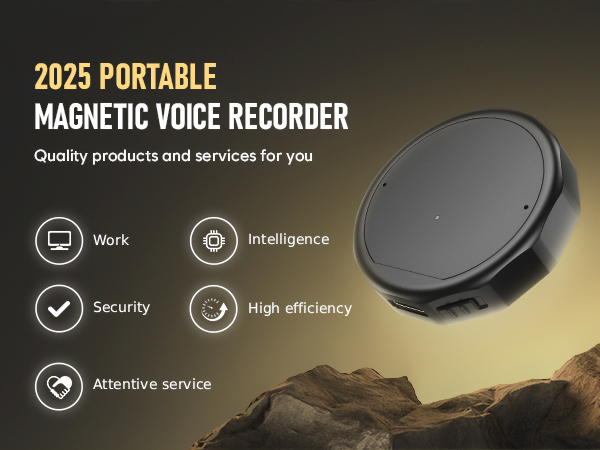 2025 PORTABLE
MAGNETIC VOICE RECORDER

Quality products and services for you

Work

Intelligence

Security

High efficiency

Attentive service